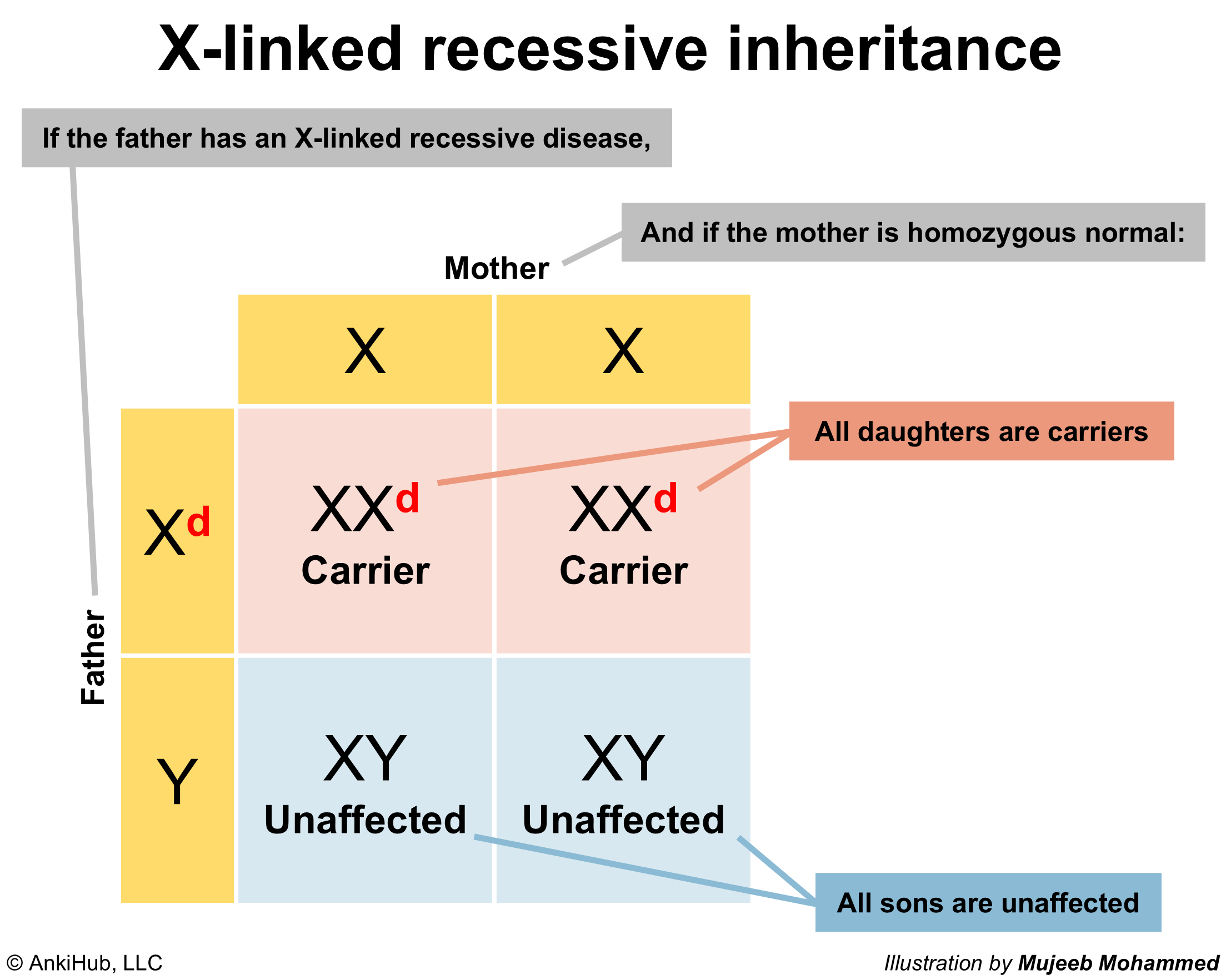 X-linked recessive inheritance

If the father has an X-linked recessive disease,

And if the mother is homozygous normal:

Mother

Father

| | X | X |
|---|---|---|
| $X^d$ | $XX^d$ Carrier | $XX^d$ Carrier |
| Y | XY Unaffected | XY Unaffected |

All daughters are carriers

All sons are unaffected

© AnkiHub, LLC

Illustration by Mujeeb Mohammed